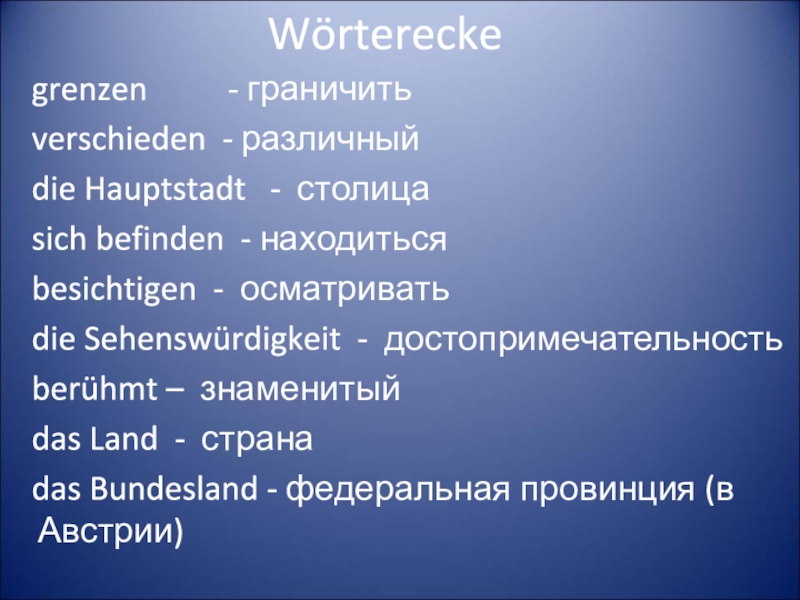 Wörterecke

grenzen - граничить

verschieden - различный

die Hauptstadt - столица

sich befinden - находиться

besichtigen - осматривать

die Sehenswürdigkeit - достопримечательность

berühmt – знаменитый

das Land - страна

das Bundesland - федеральная провинция (в Австрии)